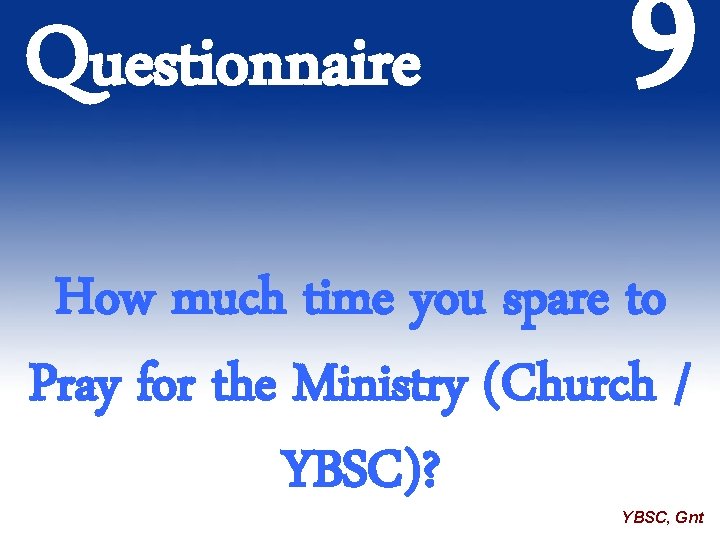 Questionnaire 9

How much time you spare to Pray for the Ministry (Church / YBSC)?

YBSC, Gnt